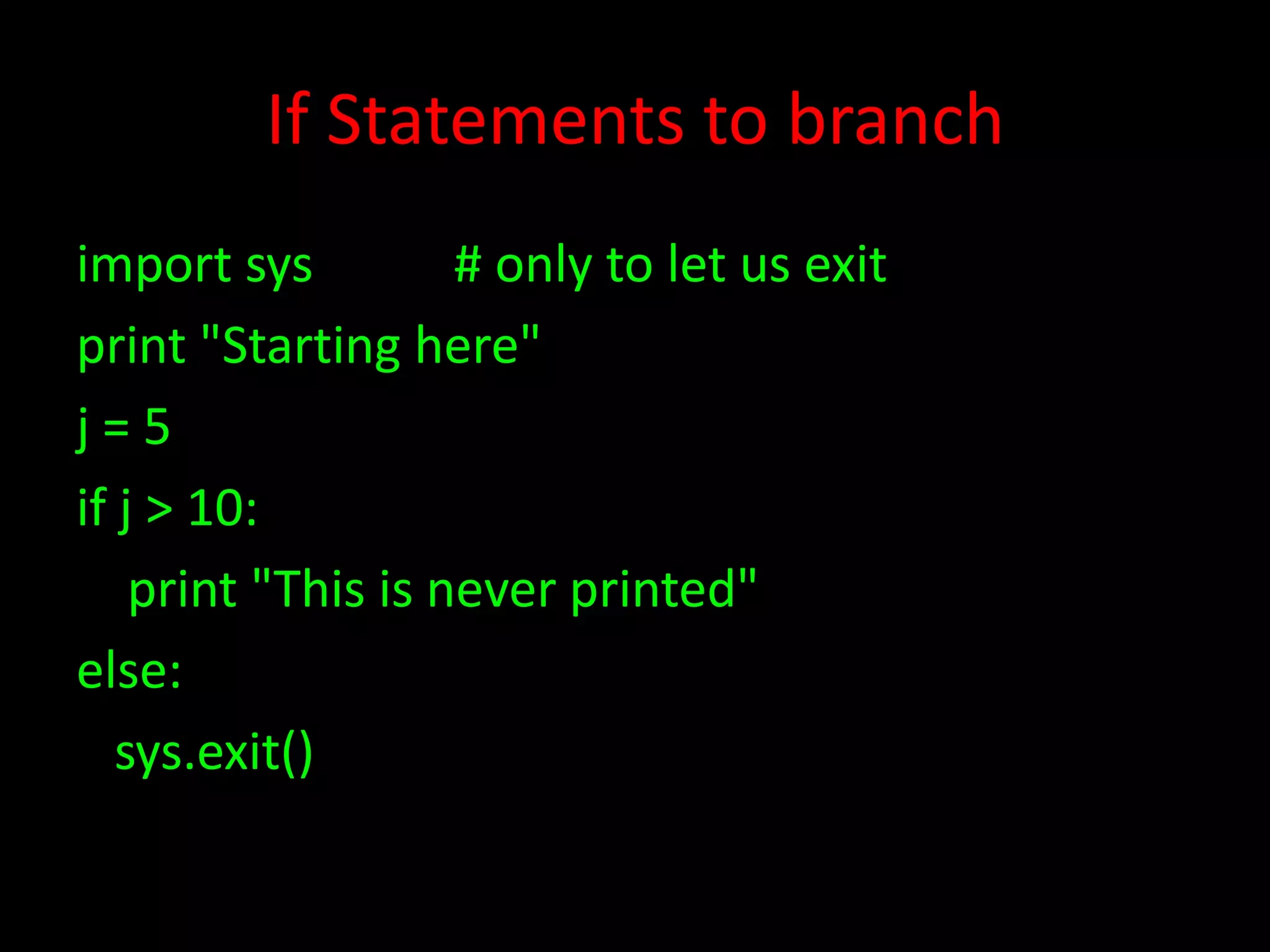 If Statements to branch

import sys # only to let us exit

print "Starting here"

j = 5

if j > 10:

print "This is never printed"

else:

sys.exit()